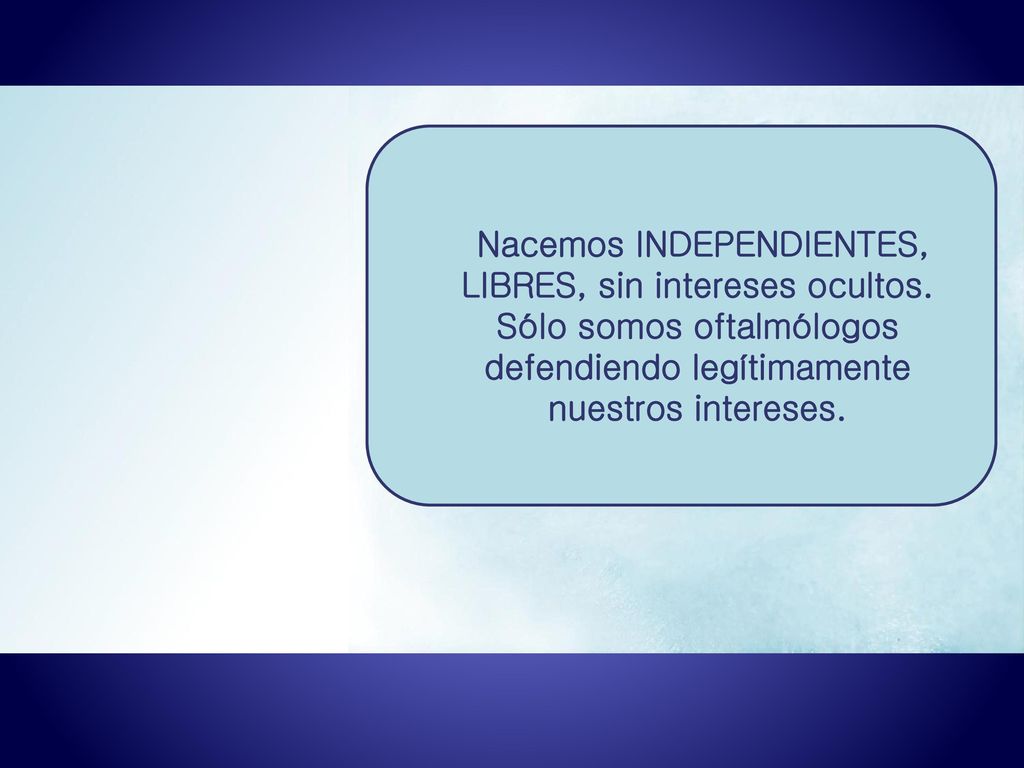 Nacemos INDEPENDIENTES, LIBRES, sin intereses ocultos. Sólo somos oftalmólogos defendiendo legítimamente nuestros intereses.